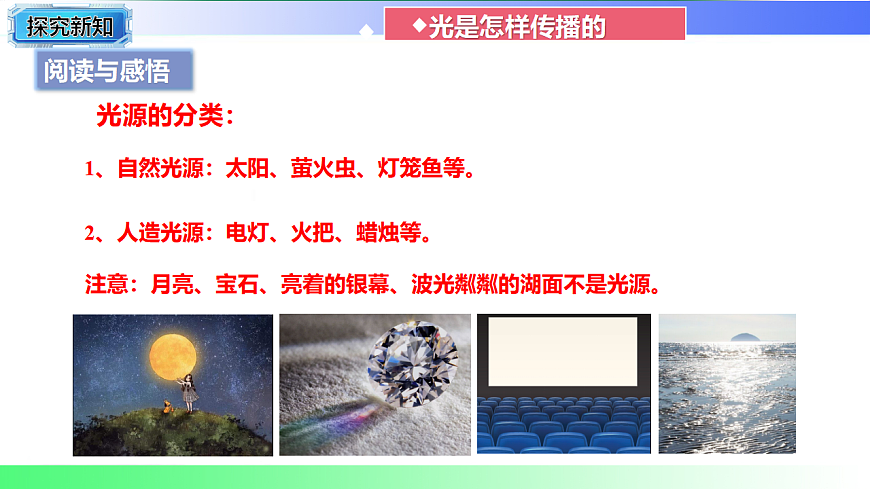 探究新知

◆光是怎样传播的

阅读与感悟

光源的分类：

1、自然光源：太阳、萤火虫、灯笼鱼等。

2、人造光源：电灯、火把、蜡烛等。

注意：月亮、宝石、亮着的银幕、波光粼粼的湖面不是光源。